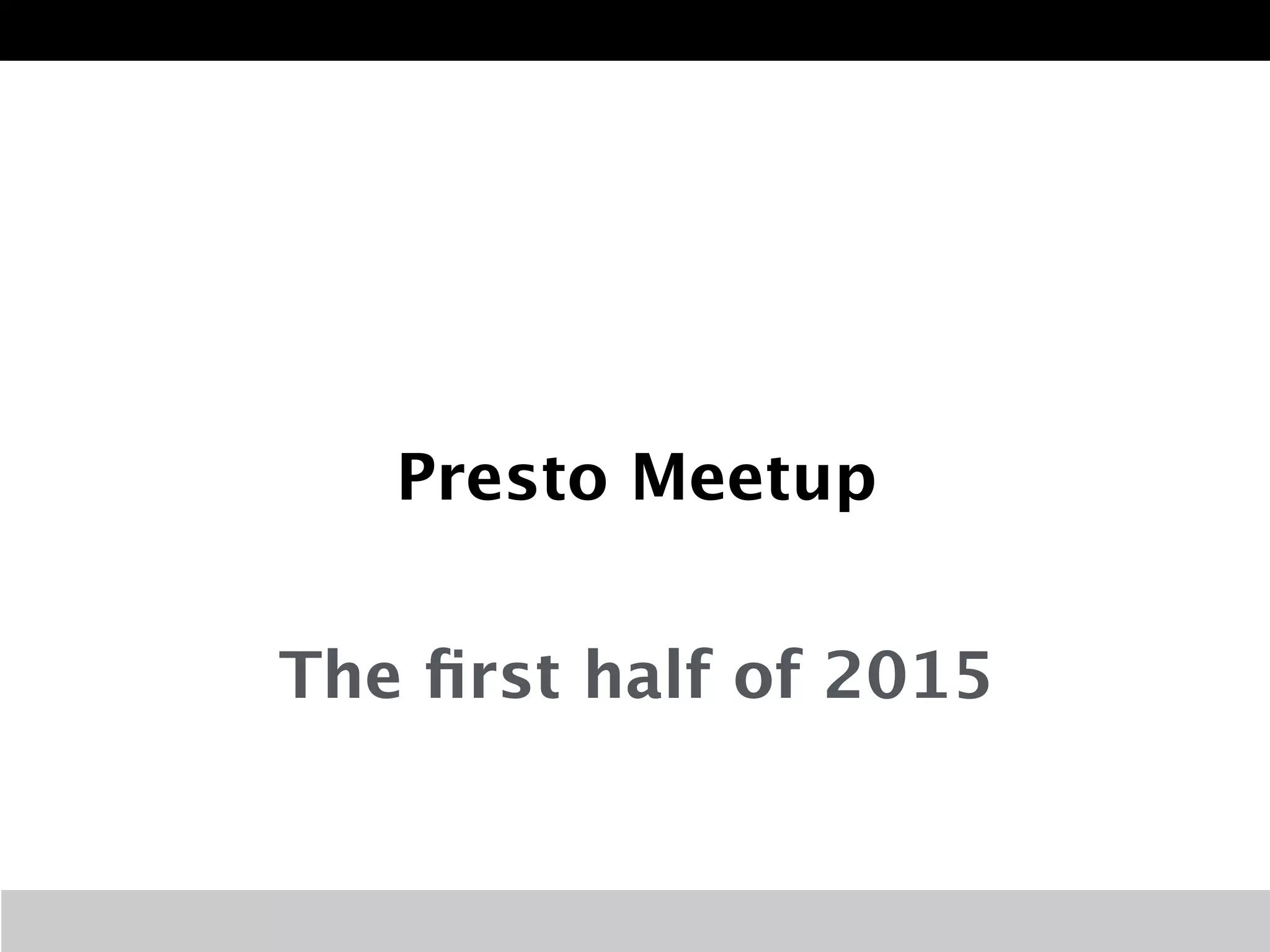 Presto Meetup

The first half of 2015